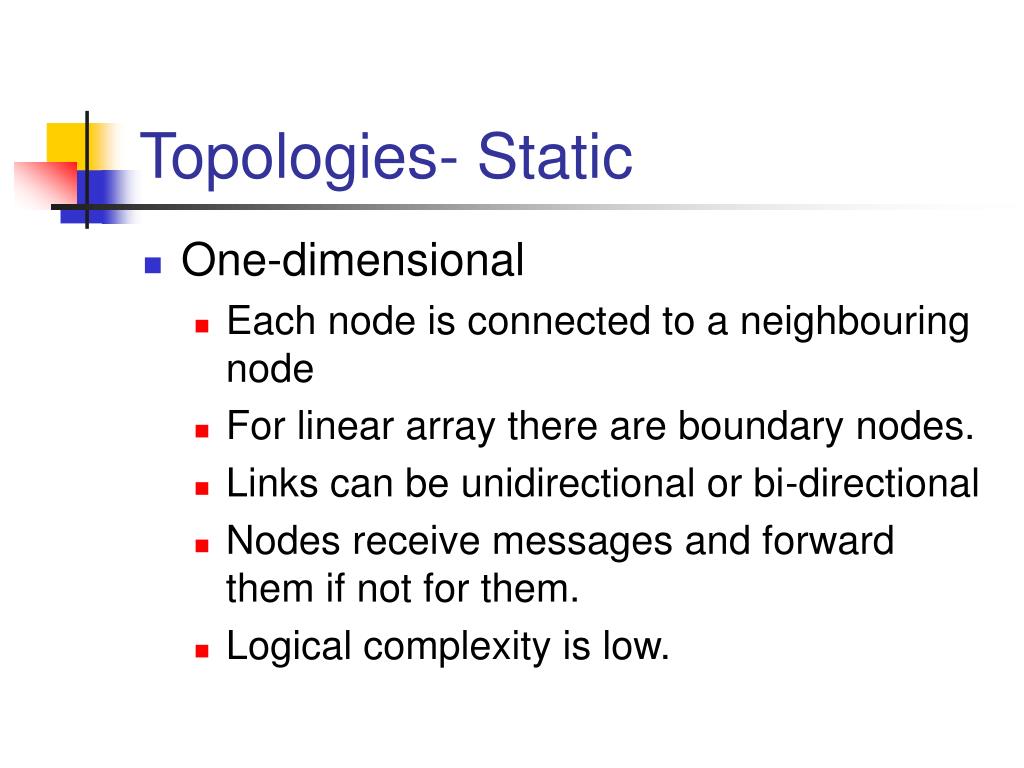 Topologies- Static

One-dimensional

Each node is connected to a neighbouring node

For linear array there are boundary nodes.

Links can be unidirectional or bi-directional

Nodes receive messages and forward them if not for them.

Logical complexity is low.